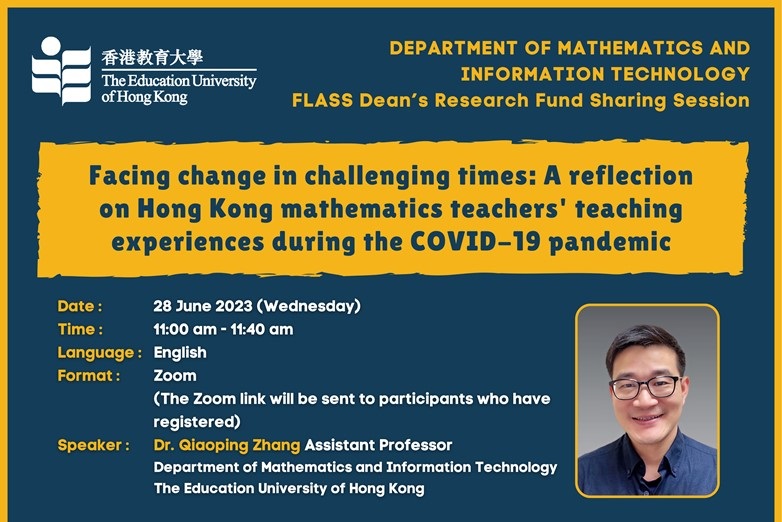 香港教育大學
The Education University of Hong Kong

DEPARTMENT OF MATHEMATICS AND INFORMATION TECHNOLOGY
FLASS Dean's Research Fund Sharing Session

Facing change in challenging times: A reflection on Hong Kong mathematics teachers' teaching experiences during the COVID-19 pandemic

Date : 28 June 2023 (Wednesday)
Time : 11:00 am - 11:40 am
Language : English
Format : Zoom
(The Zoom link will be sent to participants who have registered)
Speaker : Dr. Qiaoping Zhang Assistant Professor
Department of Mathematics and Information Technology
The Education University of Hong Kong